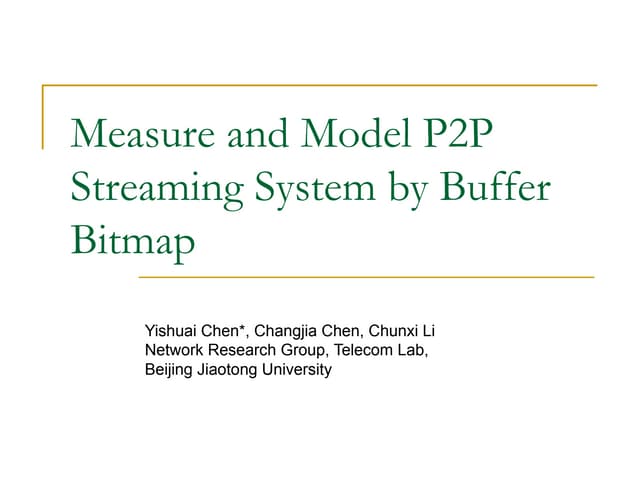 Measure and Model P2P Streaming System by Buffer Bitmap

Yishuai Chen*, Changjia Chen, Chunxi Li
Network Research Group, Telecom Lab,
Beijing Jiaotong University